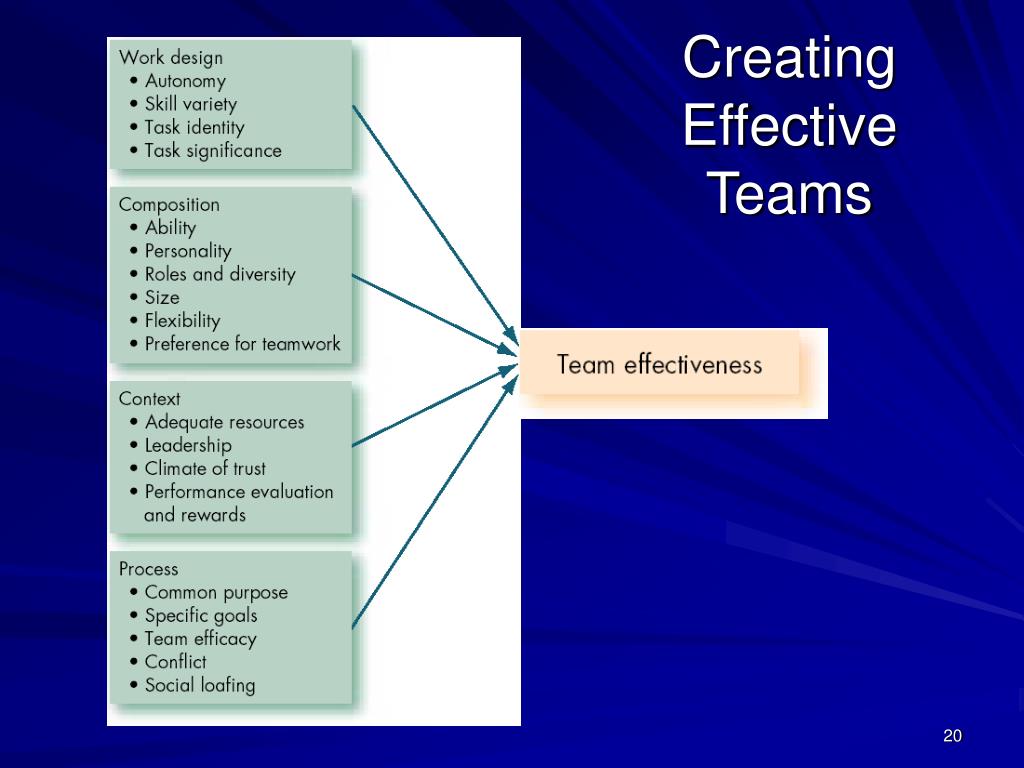 Creating Effective Teams

Work design
• Autonomy
• Skill variety
• Task identity
• Task significance

Composition
• Ability
• Personality
• Roles and diversity
• Size
• Flexibility
• Preference for teamwork

Context
• Adequate resources
• Leadership
• Climate of trust
• Performance evaluation and rewards

Process
• Common purpose
• Specific goals
• Team efficacy
• Conflict
• Social loafing

Team effectiveness

20